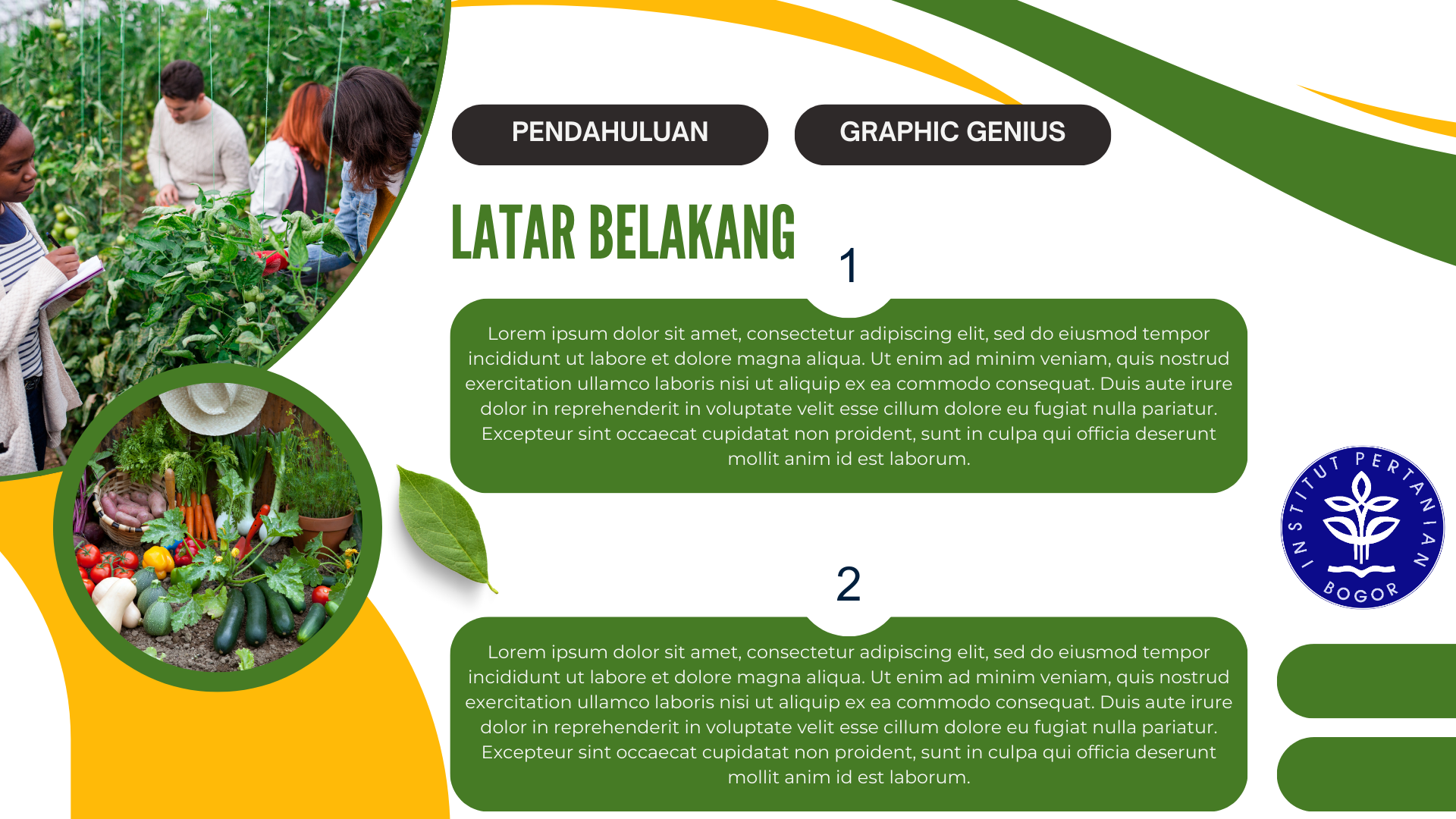 PENDAHULUAN

GRAPHIC GENIUS

LATAR BELAKANG

1

Lorem ipsum dolor sit amet, consectetur adipiscing elit, sed do eiusmod tempor incididunt ut labore et dolore magna aliqua. Ut enim ad minim veniam, quis nostrud exercitation ullamco laboris nisi ut aliquip ex ea commodo consequat. Duis aute irure dolor in reprehenderit in voluptate velit esse cillum dolore eu fugiat nulla pariatur. Excepteur sint occaecat cupidatat non proident, sunt in culpa qui officia deserunt mollit anim id est laborum.

2

Lorem ipsum dolor sit amet, consectetur adipiscing elit, sed do eiusmod tempor incididunt ut labore et dolore magna aliqua. Ut enim ad minim veniam, quis nostrud exercitation ullamco laboris nisi ut aliquip ex ea commodo consequat. Duis aute irure dolor in reprehenderit in voluptate velit esse cillum dolore eu fugiat nulla pariatur. Excepteur sint occaecat cupidatat non proident, sunt in culpa qui officia deserunt mollit anim id est laborum.

INSTITUT PERTANIAN BOGOR